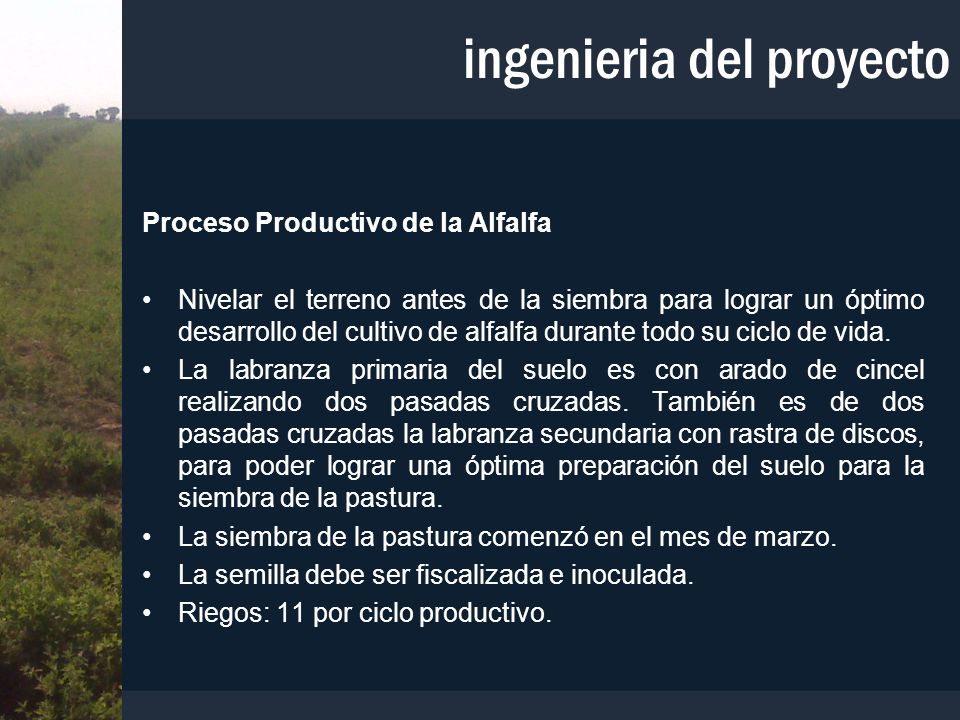 ingenieria del proyecto

Proceso Productivo de la Alfalfa

• Nivelar el terreno antes de la siembra para lograr un óptimo desarrollo del cultivo de alfalfa durante todo su ciclo de vida.
• La labranza primaria del suelo es con arado de cincel realizando dos pasadas cruzadas. También es de dos pasadas cruzadas la labranza secundaria con rastra de discos, para poder lograr una óptima preparación del suelo para la siembra de la pastura.
• La siembra de la pastura comenzó en el mes de marzo.
• La semilla debe ser fiscalizada e inoculada.
• Riegos: 11 por ciclo productivo.